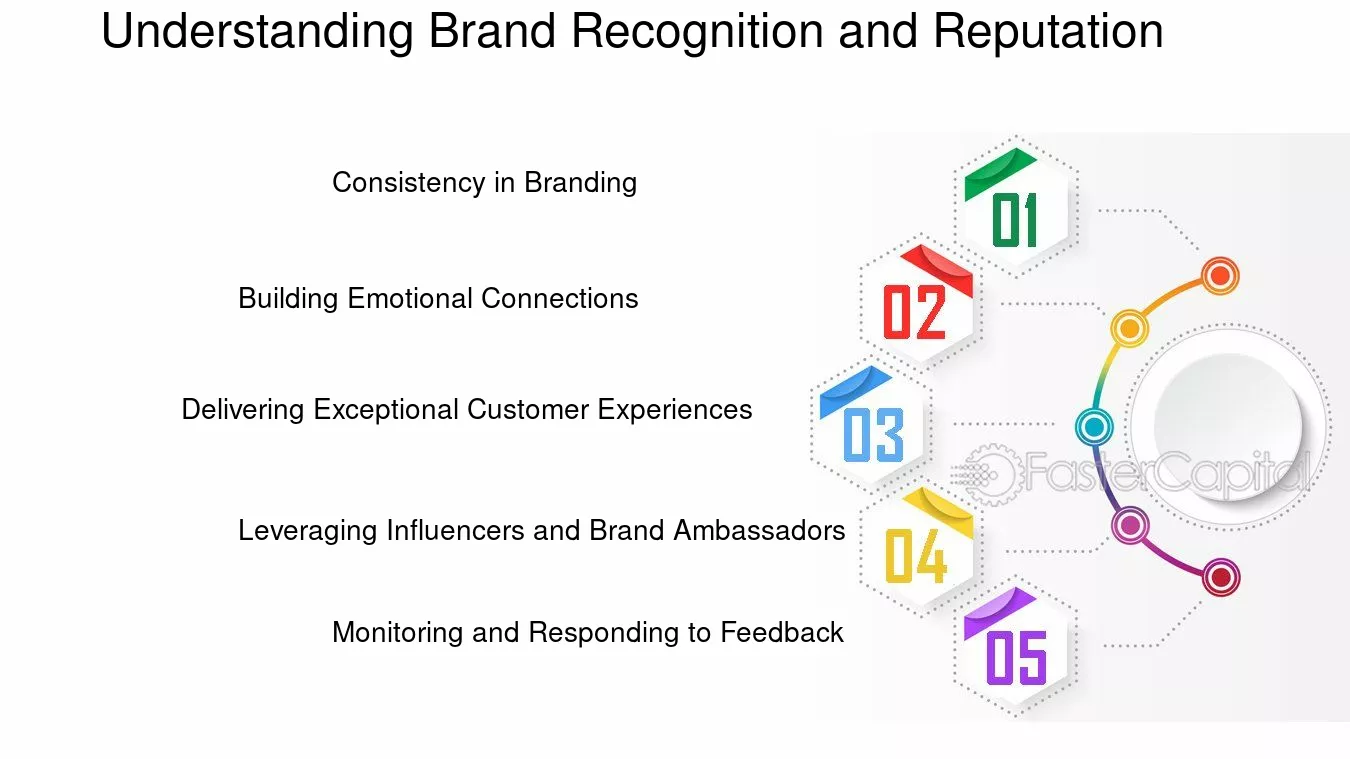 Understanding Brand Recognition and Reputation

Consistency in Branding

01

Building Emotional Connections

02

Delivering Exceptional Customer Experiences

03

Leveraging Influencers and Brand Ambassadors

04

Monitoring and Responding to Feedback

05

FasterCapital